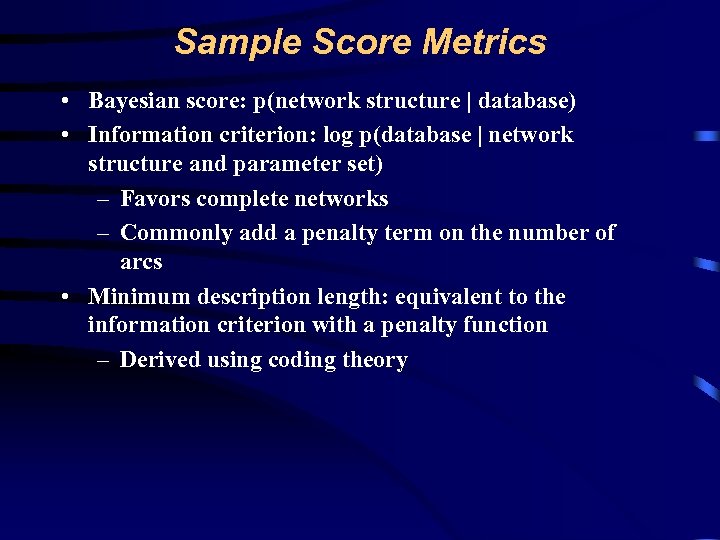 Sample Score Metrics

• Bayesian score: p(network structure | database)
• Information criterion: log p(database | network structure and parameter set)
– Favors complete networks
– Commonly add a penalty term on the number of arcs
• Minimum description length: equivalent to the information criterion with a penalty function
– Derived using coding theory